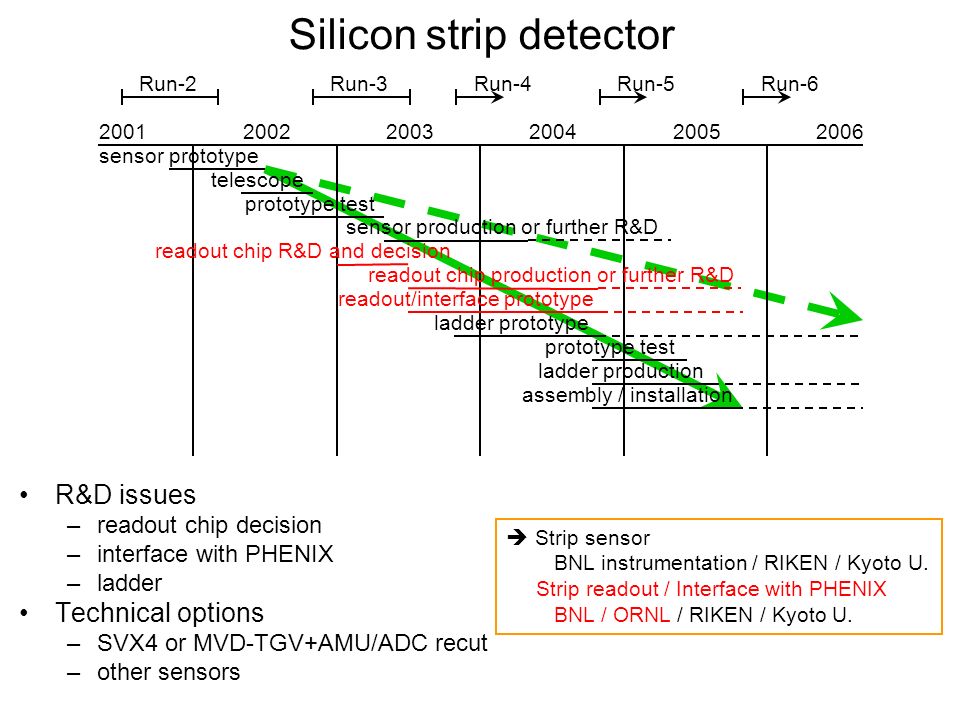 Silicon strip detector

Run-2
Run-3
Run-4
Run-5
Run-6

2001
2002
2003
2004
2005
2006

sensor prototype
telescope
prototype test
sensor production or further R&D
readout chip R&D and decision
readout chip production or further R&D
readout/interface prototype
ladder prototype
prototype test
ladder production
assembly / installation

• R&D issues
– readout chip decision
– interface with PHENIX
– ladder
• Technical options
– SVX4 or MVD-TGV+AMU/ADC recut
– other sensors

➔ Strip sensor
BNL instrumentation / RIKEN / Kyoto U.
Strip readout / Interface with PHENIX
BNL / ORNL / RIKEN / Kyoto U.